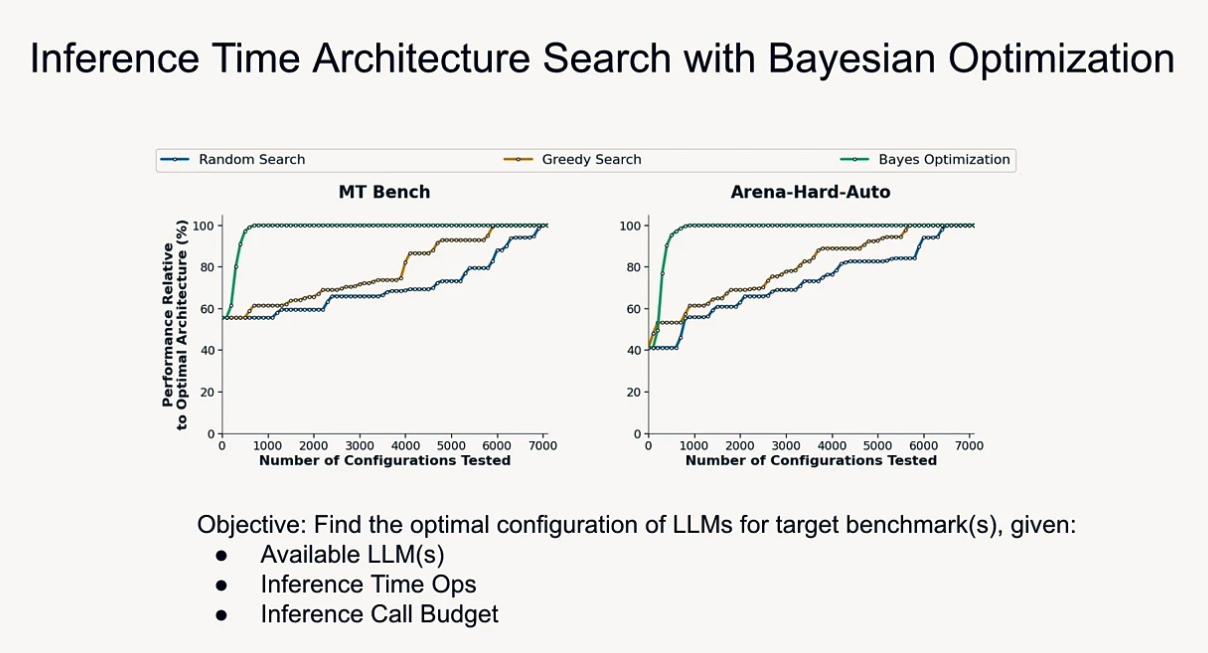 Inference Time Architecture Search with Bayesian Optimization

Random Search
Greedy Search
Bayes Optimization

MT Bench

Performance Relative to Optimal Architecture (%)

100
80
60
40
20
0

0 1000 2000 3000 4000 5000 6000 7000
Number of Configurations Tested

Arena-Hard-Auto

100
80
60
40
20
0

0 1000 2000 3000 4000 5000 6000 7000
Number of Configurations Tested

Objective: Find the optimal configuration of LLMs for target benchmark(s), given:
● Available LLM(s)
● Inference Time Ops
● Inference Call Budget